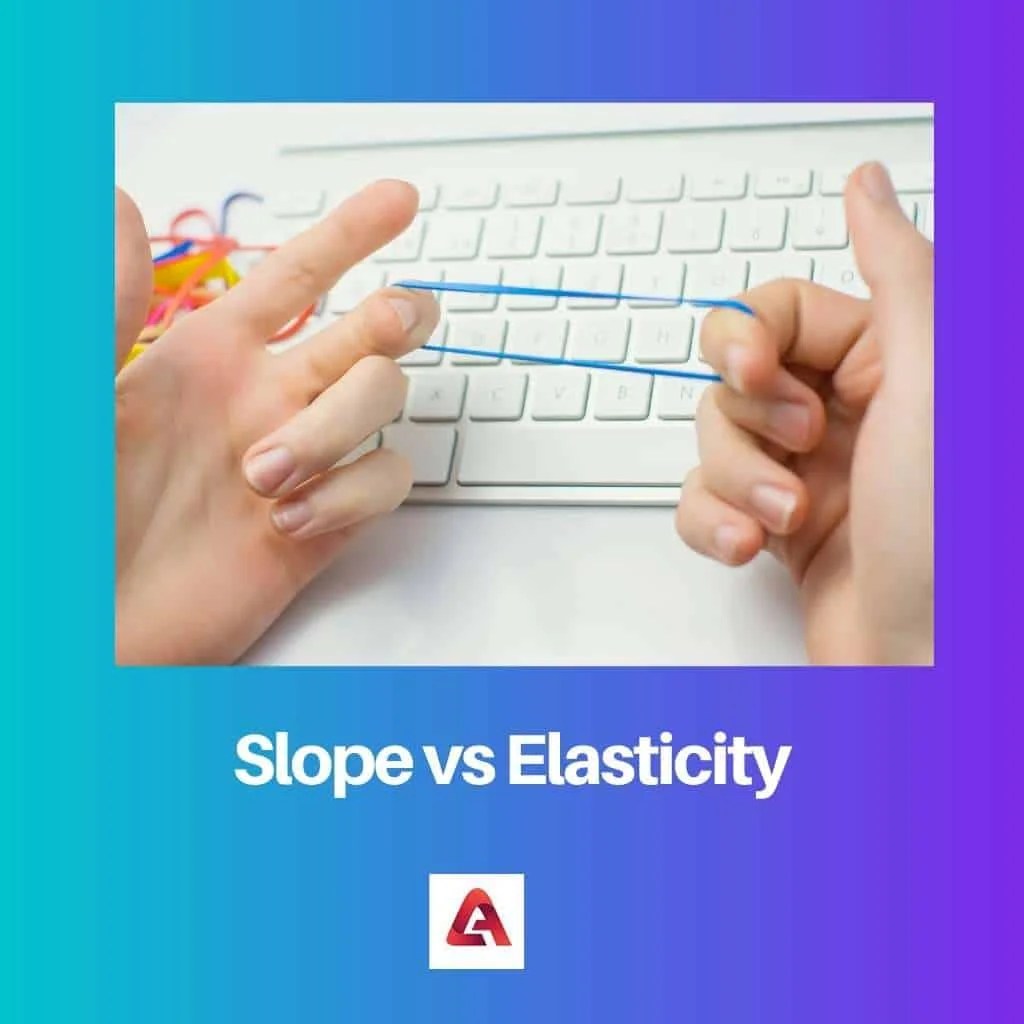 Slope vs Elasticity